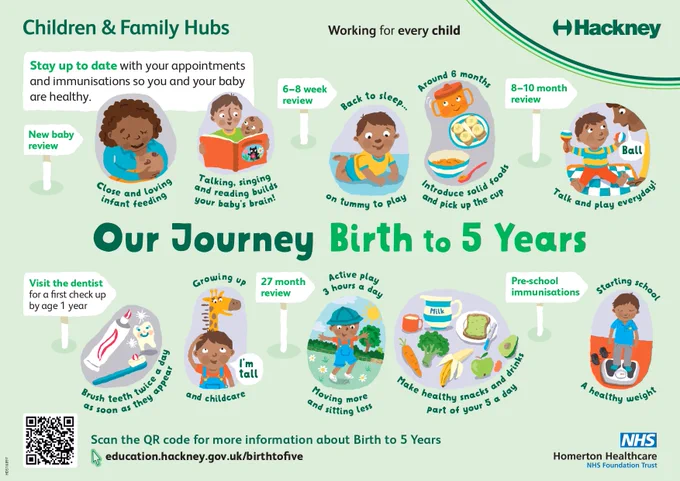 Children & Family Hubs

Working for every child

Hackney

Stay up to date with your appointments and immunisations so you and your baby are healthy.

New baby review

Close and loving infant feeding

Talking, singing and reading builds your baby's brain!

6–8 week review

Back to sleep...

on tummy to play

Around 6 months

Introduce solid foods and pick up the cup

8–10 month review

Ball

Talk and play everyday!

Our Journey Birth to 5 Years

Visit the dentist for a first check up by age 1 year

Brush teeth twice a day as soon as they appear

Growing up

I'm tall

and childcare

27 month review

Active play 3 hours a day

Moving more and sitting less

Milk

Make healthy snacks and drinks part of your 5 a day

Pre-school immunisations

Starting school

A healthy weight

Scan the QR code for more information about Birth to 5 Years

education.hackney.gov.uk/birthtofive

NHS
Homerton Healthcare
NHS Foundation Trust